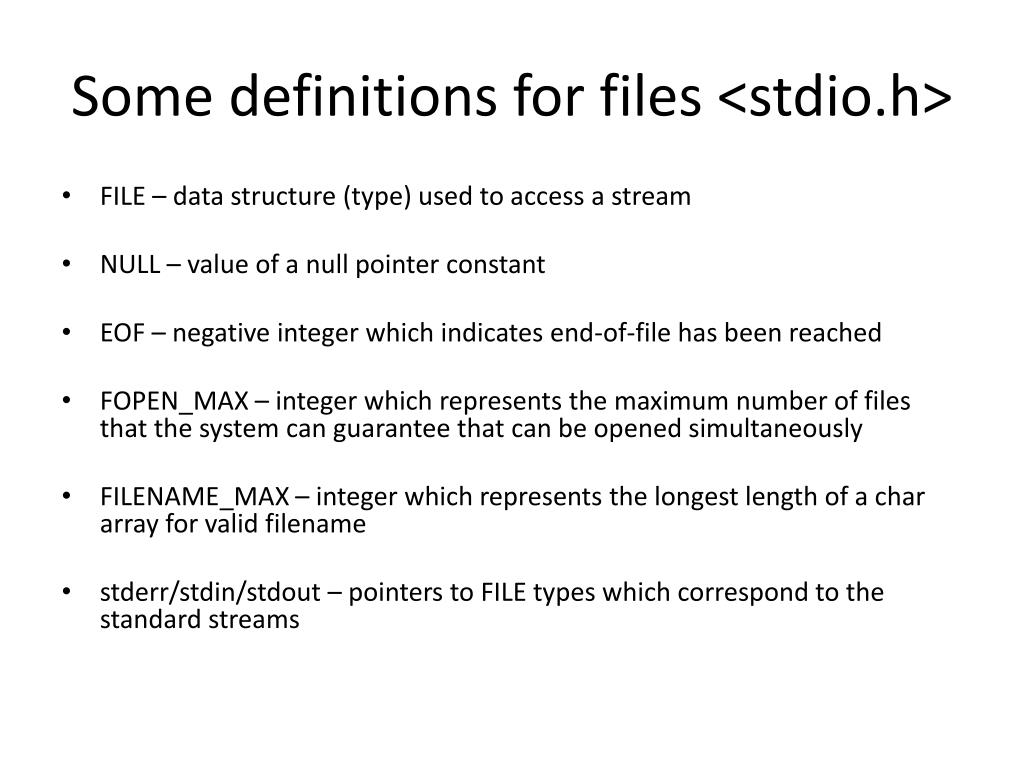 Some definitions for files <stdio.h>

• FILE – data structure (type) used to access a stream

• NULL – value of a null pointer constant

• EOF – negative integer which indicates end-of-file has been reached

• FOPEN_MAX – integer which represents the maximum number of files that the system can guarantee that can be opened simultaneously

• FILENAME_MAX – integer which represents the longest length of a char array for valid filename

• stderr/stdin/stdout – pointers to FILE types which correspond to the standard streams